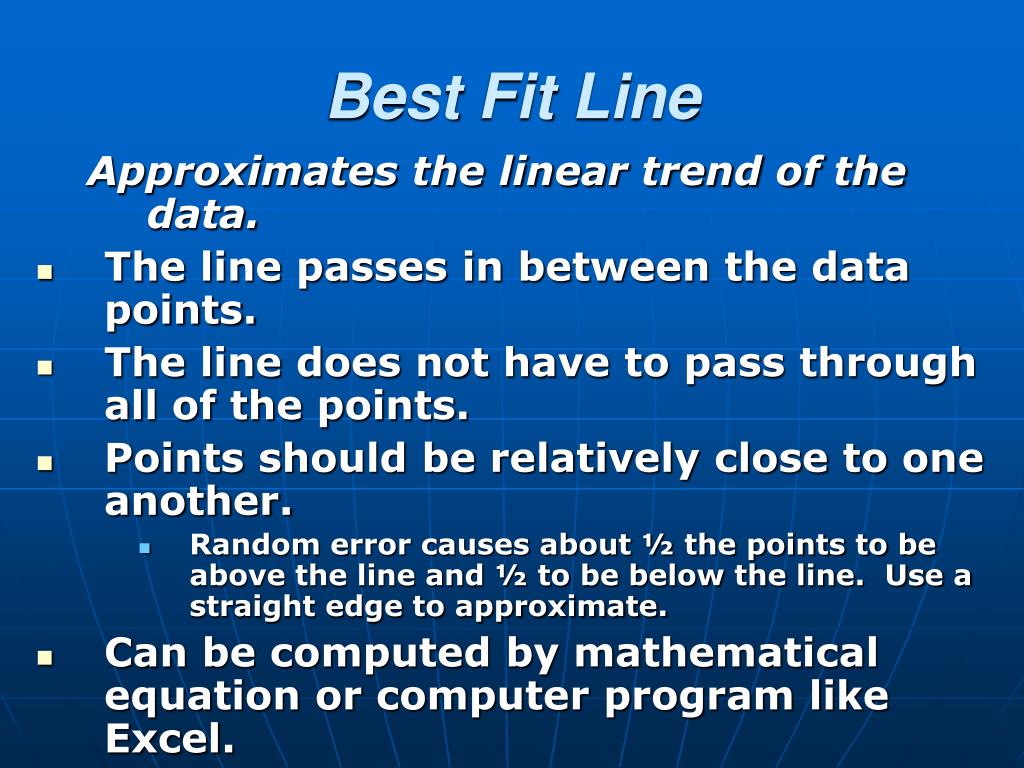 Best Fit Line

Approximates the linear trend of the data.

- The line passes in between the data points.
- The line does not have to pass through all of the points.
- Points should be relatively close to one another.
  - Random error causes about ½ the points to be above the line and ½ to be below the line. Use a straight edge to approximate.
- Can be computed by mathematical equation or computer program like Excel.